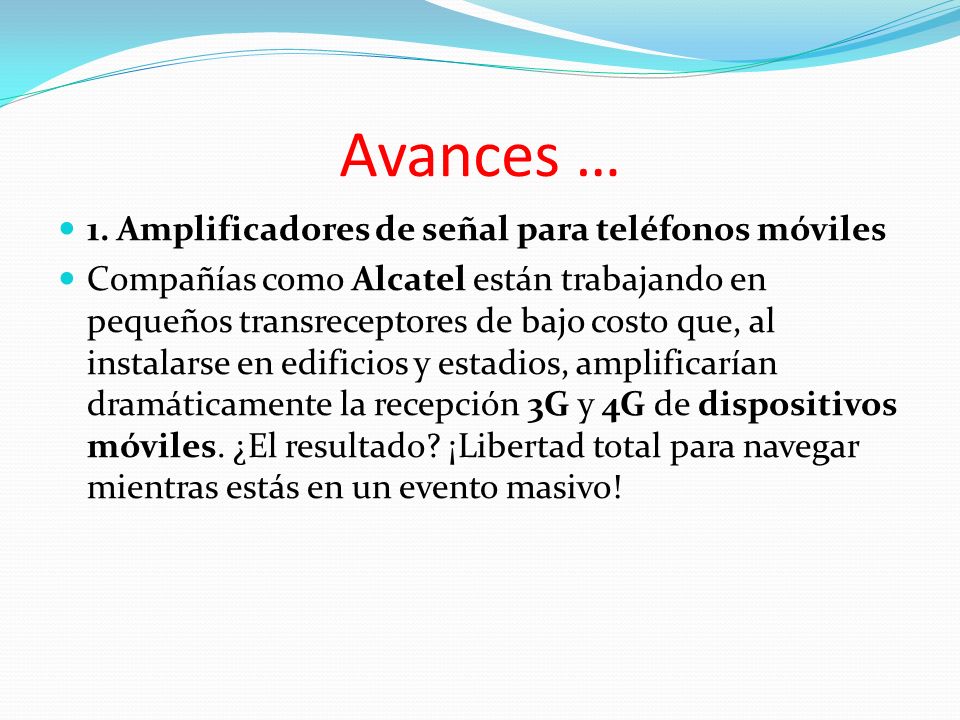 Avances …

1. Amplificadores de señal para teléfonos móviles

Compañías como Alcatel están trabajando en pequeños transreceptores de bajo costo que, al instalarse en edificios y estadios, amplificarían dramáticamente la recepción 3G y 4G de dispositivos móviles. ¿El resultado? ¡Libertad total para navegar mientras estás en un evento masivo!